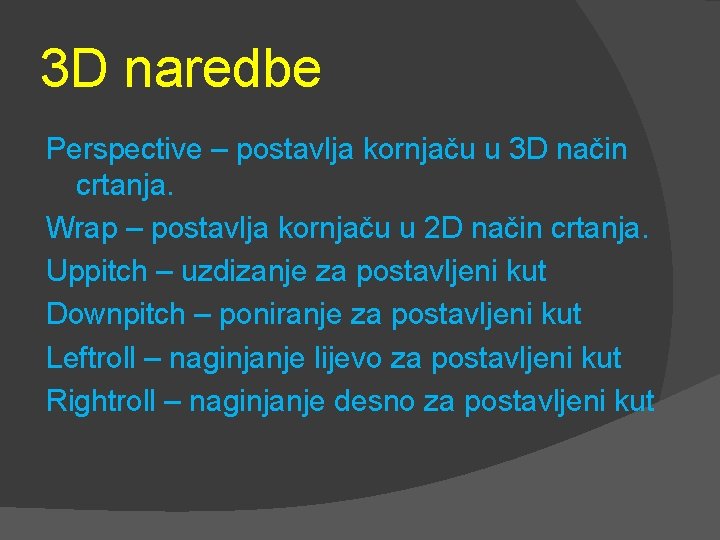 3D naredbe

Perspective – postavlja kornjaču u 3D način crtanja.

Wrap – postavlja kornjaču u 2D način crtanja.

Uppitch – uzdizanje za postavljeni kut

Downpitch – poniranje za postavljeni kut

Leftroll – naginjanje lijevo za postavljeni kut

Rightroll – naginjanje desno za postavljeni kut